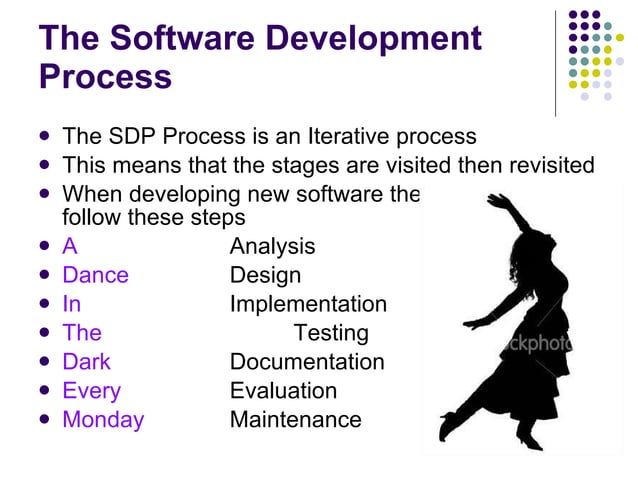 The Software Development Process

- The SDP Process is an Iterative process
- This means that the stages are visited then revisited
- When developing new software the follow these steps
- A Analysis
- Dance Design
- In Implementation
- The Testing
- Dark Documentation
- Every Evaluation
- Monday Maintenance

ckphoto